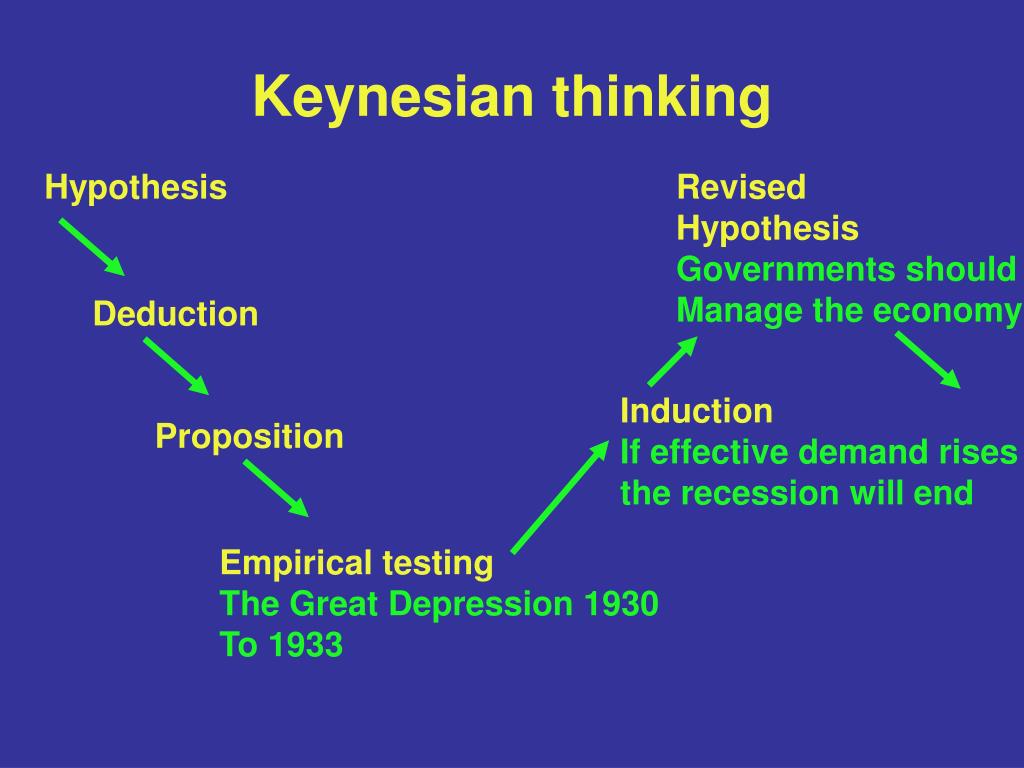 Keynesian thinking

Hypothesis

Deduction

Proposition

Empirical testing
The Great Depression 1930
To 1933

Induction
If effective demand rises
the recession will end

Revised
Hypothesis
Governments should
Manage the economy